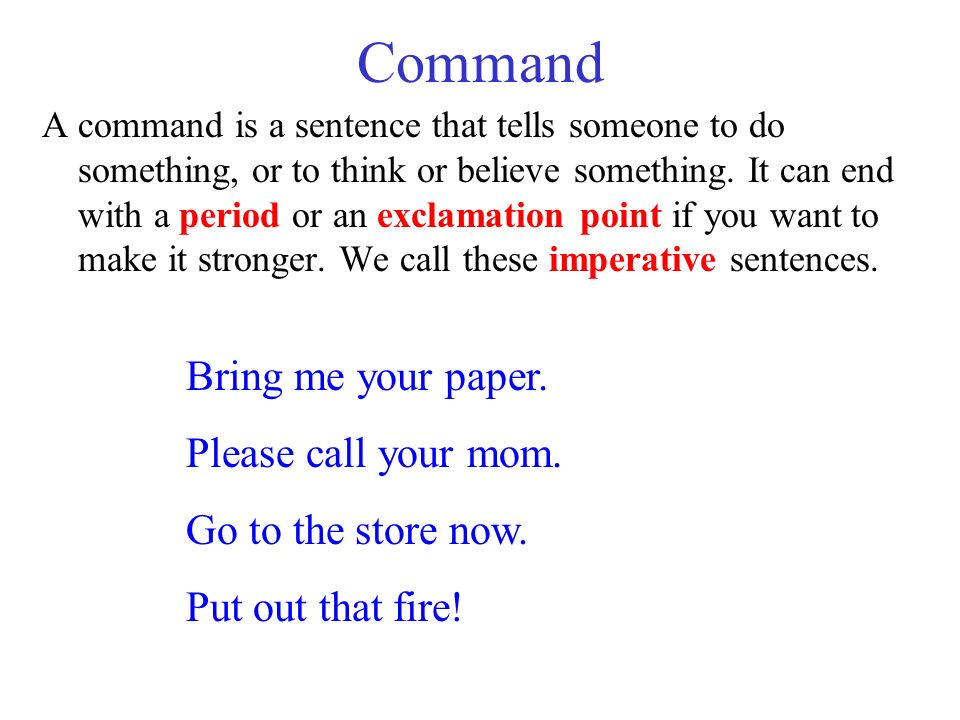 Command

A command is a sentence that tells someone to do something, or to think or believe something. It can end with a period or an exclamation point if you want to make it stronger. We call these imperative sentences.

Bring me your paper.

Please call your mom.

Go to the store now.

Put out that fire!